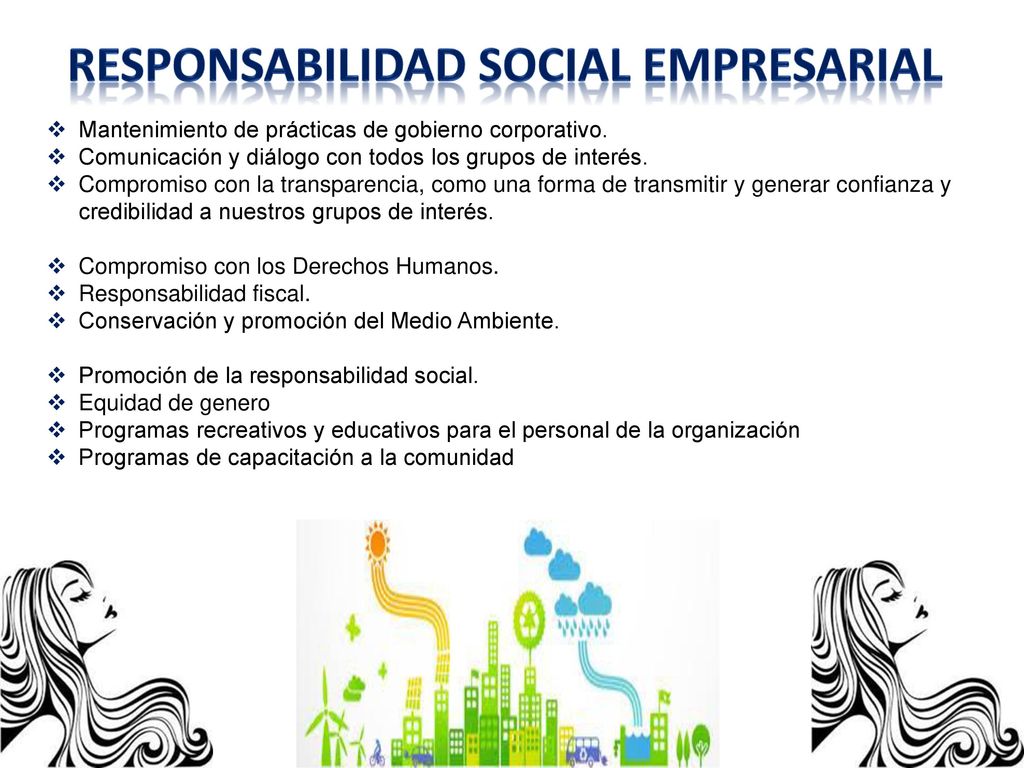 RESPONSABILIDAD SOCIAL EMPRESARIAL

❖ Mantenimiento de prácticas de gobierno corporativo.
❖ Comunicación y diálogo con todos los grupos de interés.
❖ Compromiso con la transparencia, como una forma de transmitir y generar confianza y credibilidad a nuestros grupos de interés.

❖ Compromiso con los Derechos Humanos.
❖ Responsabilidad fiscal.
❖ Conservación y promoción del Medio Ambiente.

❖ Promoción de la responsabilidad social.
❖ Equidad de genero
❖ Programas recreativos y educativos para el personal de la organización
❖ Programas de capacitación a la comunidad